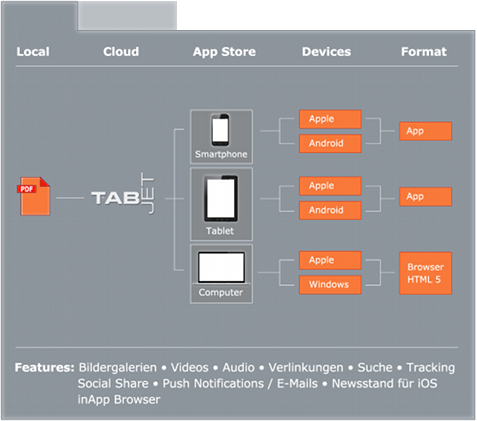 Local Cloud App Store Devices Format

PDF

TAB JET

Smartphone

Apple

Android

App

Tablet

Apple

Android

App

Computer

Apple

Windows

Browser HTML 5

Features: Bildergalerien • Videos • Audio • Verlinkungen • Suche • Tracking Social Share • Push Notifications / E-Mails • Newsstand für iOS inApp Browser